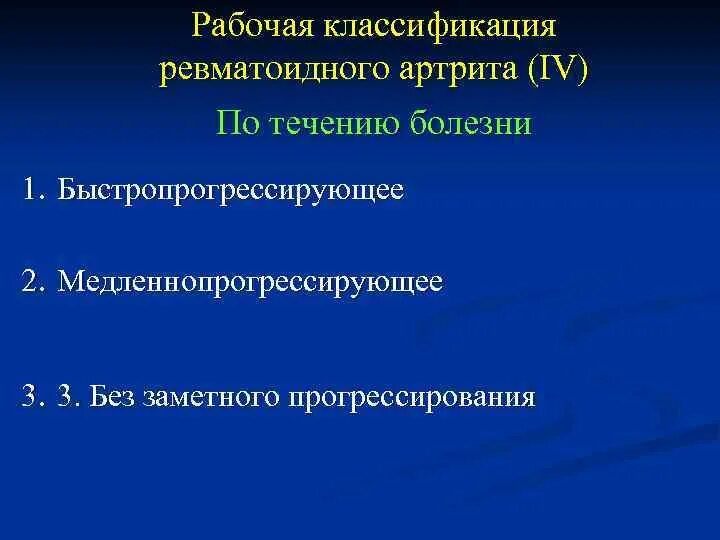 Рабочая классификация ревматоидного артрита (IV)

По течению болезни

1. Быстропрогрессирующее

2. Медленнопрогрессирующее

3. 3. Без заметного прогрессирования